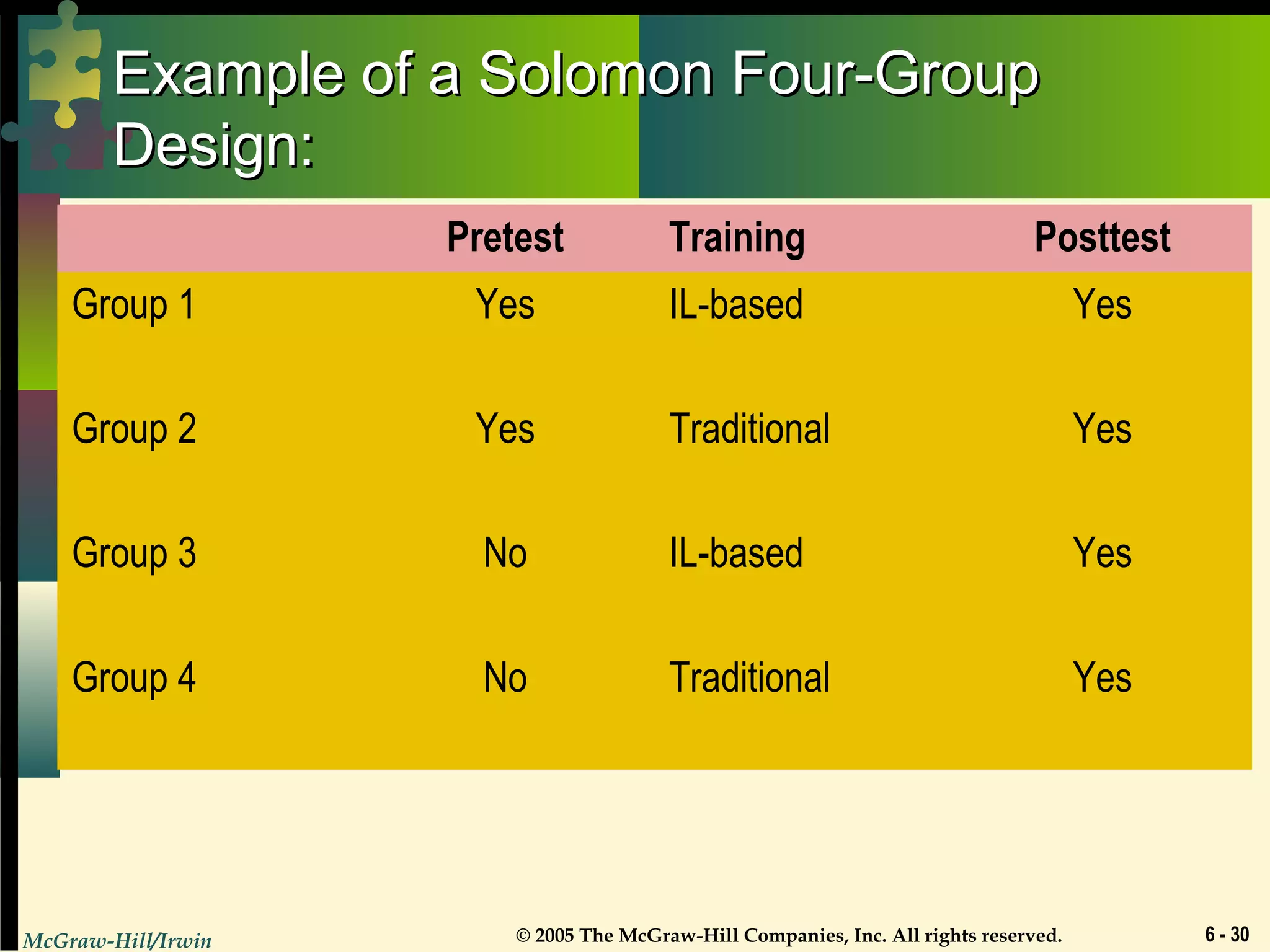 Example of a Solomon Four-Group Design:

| | Pretest | Training | Posttest |
|---|---|---|---|
| Group 1 | Yes | IL-based | Yes |
| Group 2 | Yes | Traditional | Yes |
| Group 3 | No | IL-based | Yes |
| Group 4 | No | Traditional | Yes |

McGraw-Hill/Irwin © 2005 The McGraw-Hill Companies, Inc. All rights reserved. 6 - 30